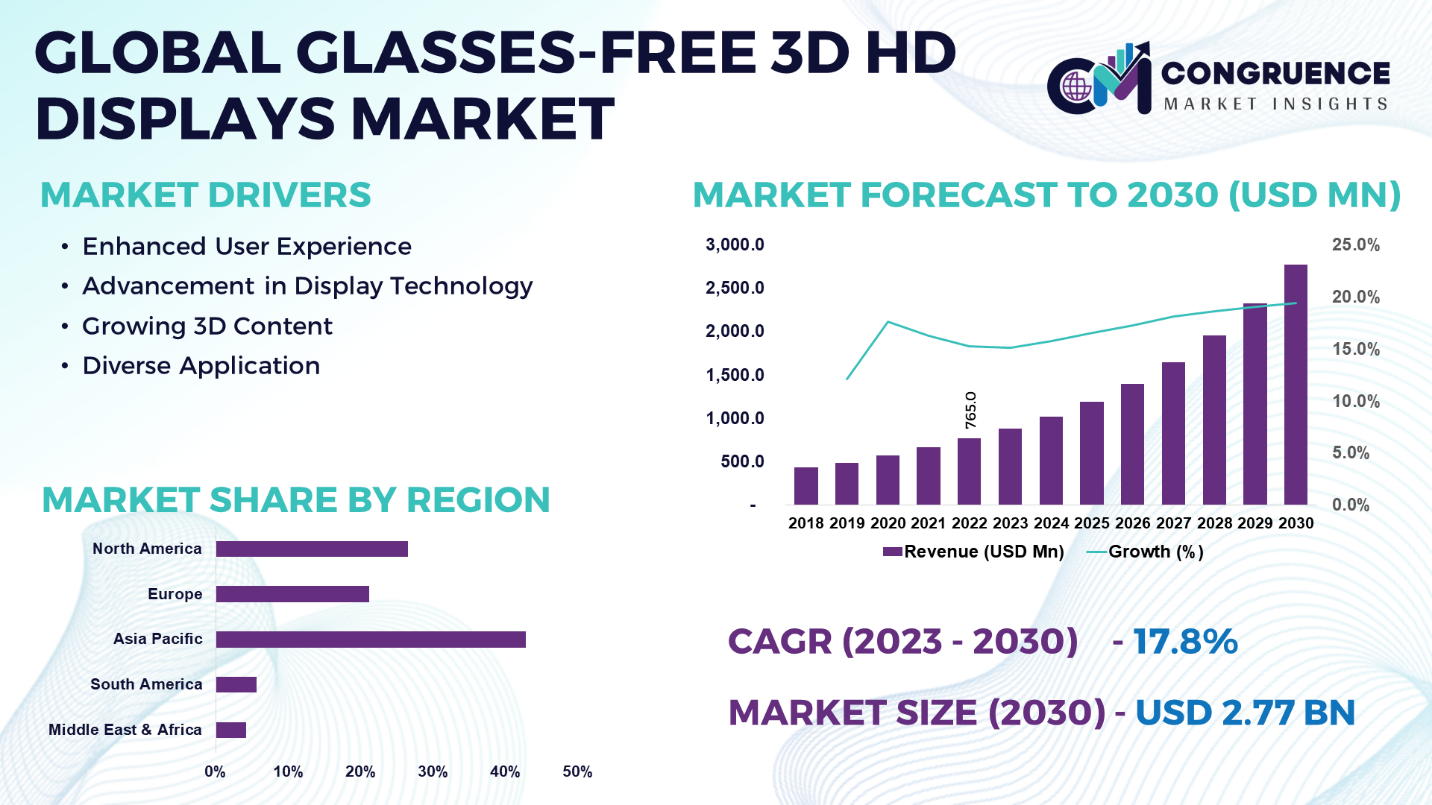 GLOBAL GLASSES-FREE 3D HD DISPLAYS MARKET

CM CONGRUENCE MARKET INSIGHTS

MARKET DRIVERS

• Enhanced User Experience
• Advancement in Display Technology
• Growing 3D Content
• Diverse Application

MARKET FORECAST TO 2030 (USD MN)

3,000.0
2,500.0
2,000.0
1,500.0
1,000.0
500.0
-

25.0%
20.0%
15.0%
10.0%
5.0%
0.0%

765.0

2018 2019 2020 2021 2022 2023 2024 2025 2026 2027 2028 2029 2030

Revenue (USD Mn) Growth (%)

MARKET SHARE BY REGION

North America
Europe
Asia Pacific
South America
Middle East & Africa

0% 10% 20% 30% 40% 50%

CAGR (2023 - 2030) - 17.8%

MARKET SIZE (2030) - USD 2.77 BN